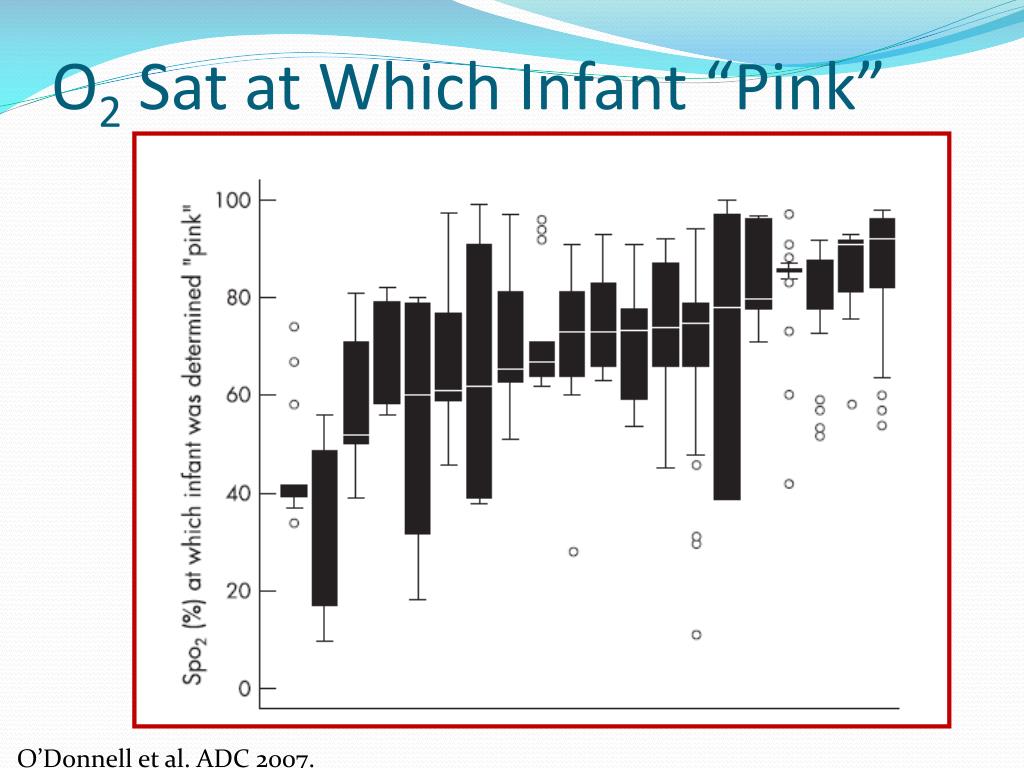 $O_2$ Sat at Which Infant “Pink”

$Spo_2$ (%) at which infant was determined "pink"

100
80
60
40
20
0

O’Donnell et al. ADC 2007.